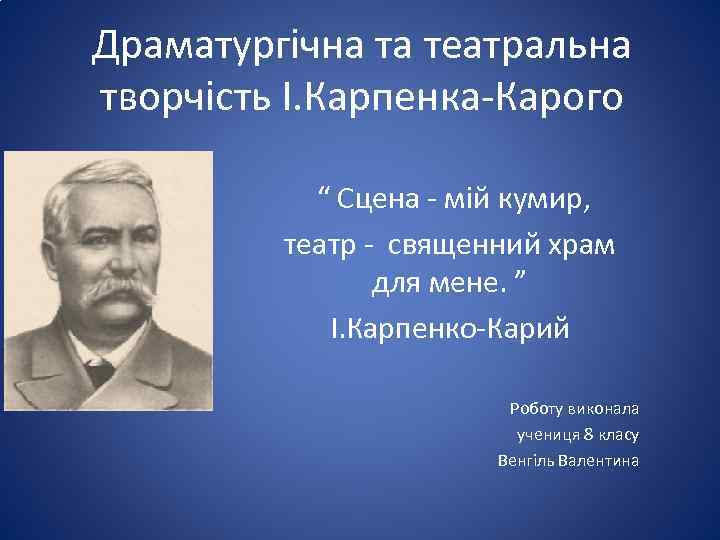 Драматургічна та театральна творчість І.Карпенка-Карого

“ Сцена - мій кумир,
театр - священний храм
для мене. ”
І.Карпенко-Карий

Роботу виконала
учениця 8 класу
Венгіль Валентина